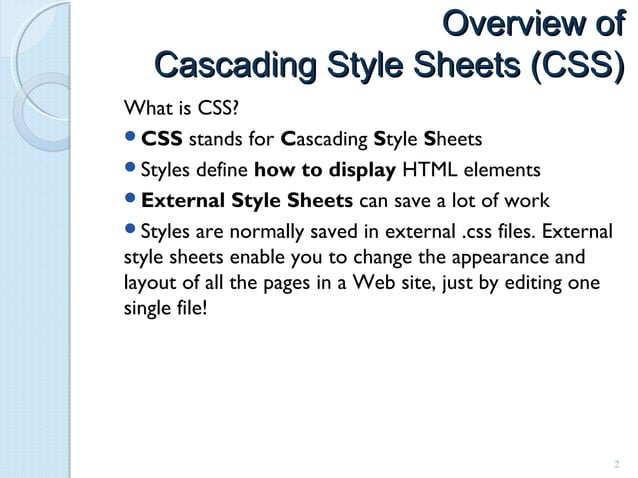 Overview of Cascading Style Sheets (CSS)

What is CSS?

• CSS stands for Cascading Style Sheets

• Styles define how to display HTML elements

• External Style Sheets can save a lot of work

• Styles are normally saved in external .css files. External style sheets enable you to change the appearance and layout of all the pages in a Web site, just by editing one single file!

2